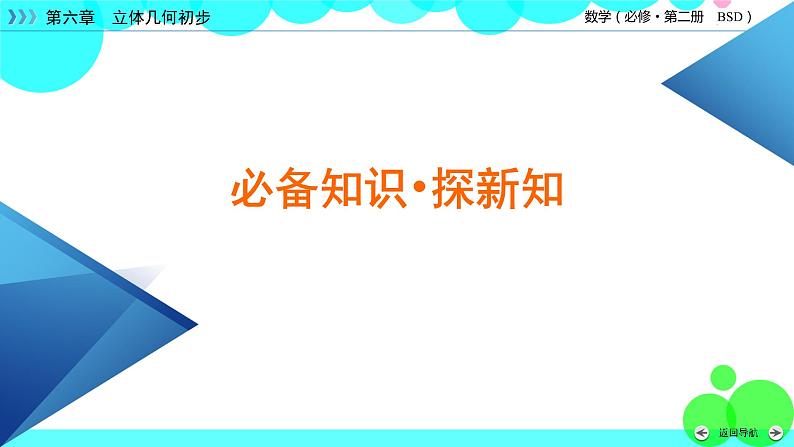 第六章　立体几何初步

数学（必修·第二册　BSD）

必备知识·探新知

返回导航